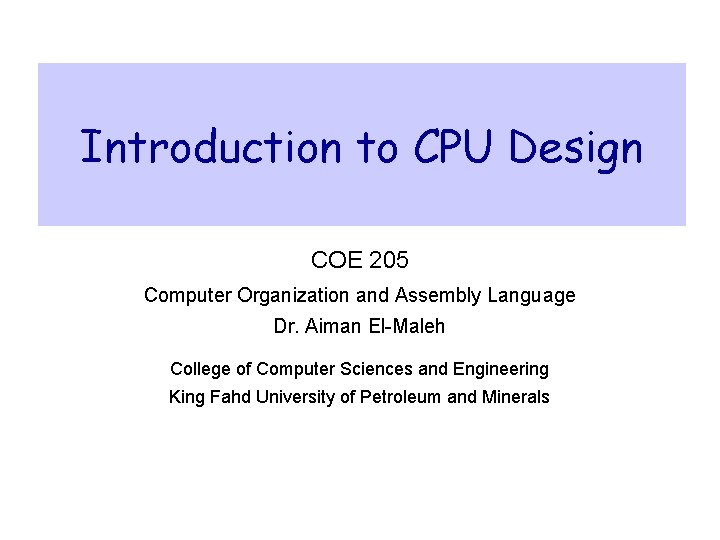 Introduction to CPU Design

COE 205

Computer Organization and Assembly Language

Dr. Aiman El-Maleh

College of Computer Sciences and Engineering

King Fahd University of Petroleum and Minerals